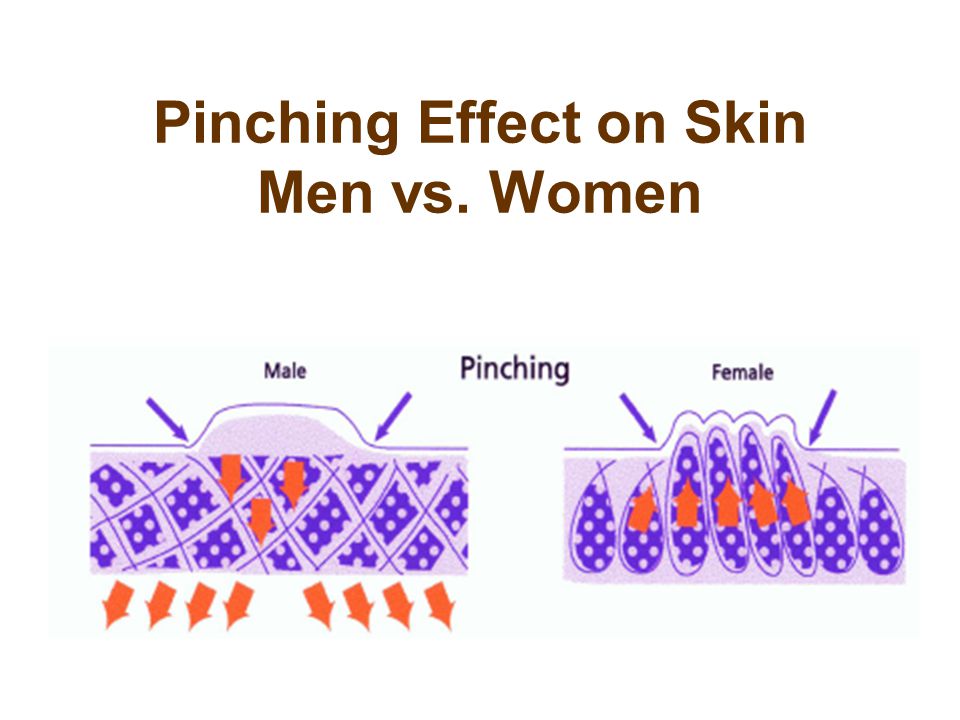 Pinching Effect on Skin
Men vs. Women

Male

Pinching

Female